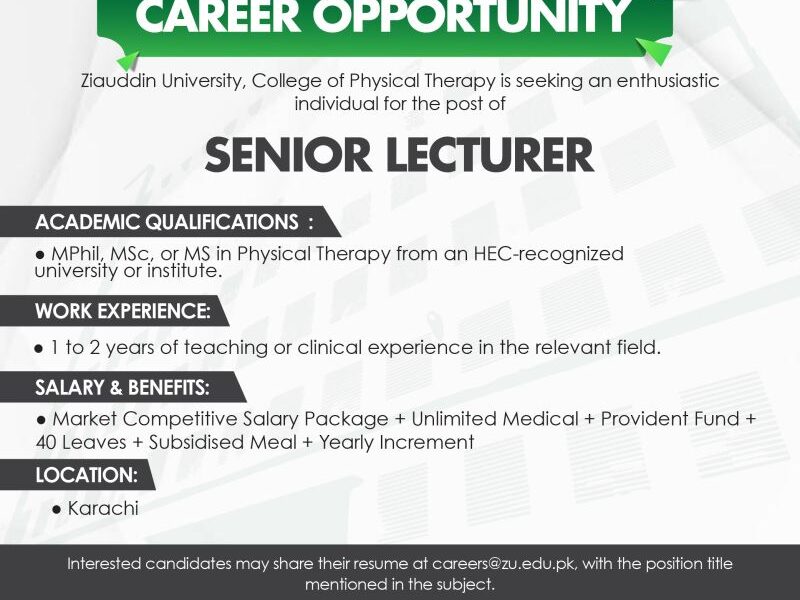 CAREER OPPORTUNITY

Ziauddin University, College of Physical Therapy is seeking an enthusiastic individual for the post of

SENIOR LECTURER

ACADEMIC QUALIFICATIONS :

● MPhil, MSc, or MS in Physical Therapy from an HEC-recognized university or institute.

WORK EXPERIENCE:

● 1 to 2 years of teaching or clinical experience in the relevant field.

SALARY & BENEFITS:

● Market Competitive Salary Package + Unlimited Medical + Provident Fund + 40 Leaves + Subsidised Meal + Yearly Increment

LOCATION:

● Karachi

Interested candidates may share their resume at careers@zu.edu.pk, with the position title mentioned in the subject.